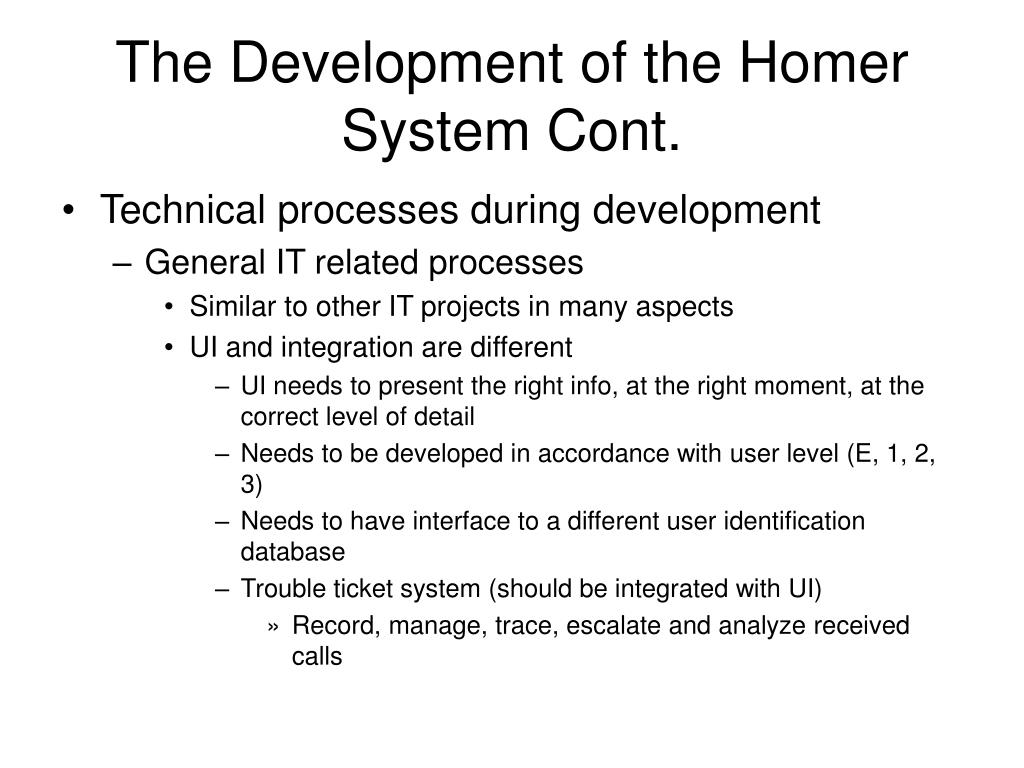 The Development of the Homer System Cont.

• Technical processes during development
– General IT related processes
• Similar to other IT projects in many aspects
• UI and integration are different
– UI needs to present the right info, at the right moment, at the correct level of detail
– Needs to be developed in accordance with user level (E, 1, 2, 3)
– Needs to have interface to a different user identification database
– Trouble ticket system (should be integrated with UI)
» Record, manage, trace, escalate and analyze received calls